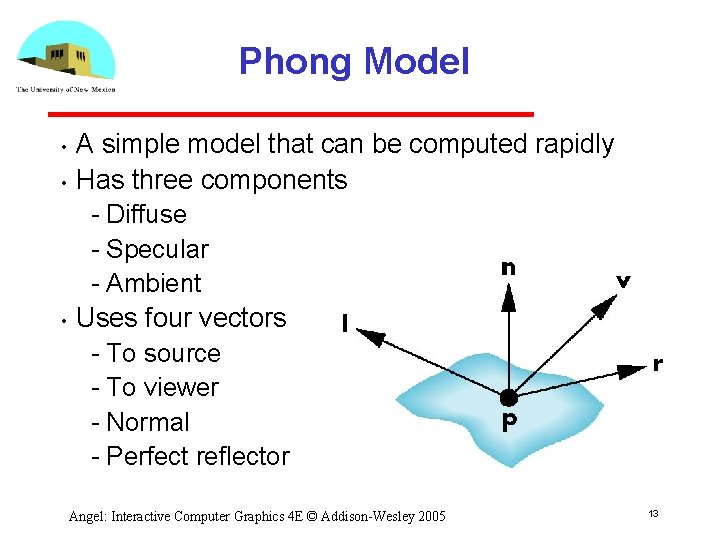 The University of New Mexico

Phong Model

• A simple model that can be computed rapidly
• Has three components
- Diffuse
- Specular
- Ambient
• Uses four vectors
- To source
- To viewer
- Normal
- Perfect reflector

n
v
l
r
p

Angel: Interactive Computer Graphics 4E © Addison-Wesley 2005

13